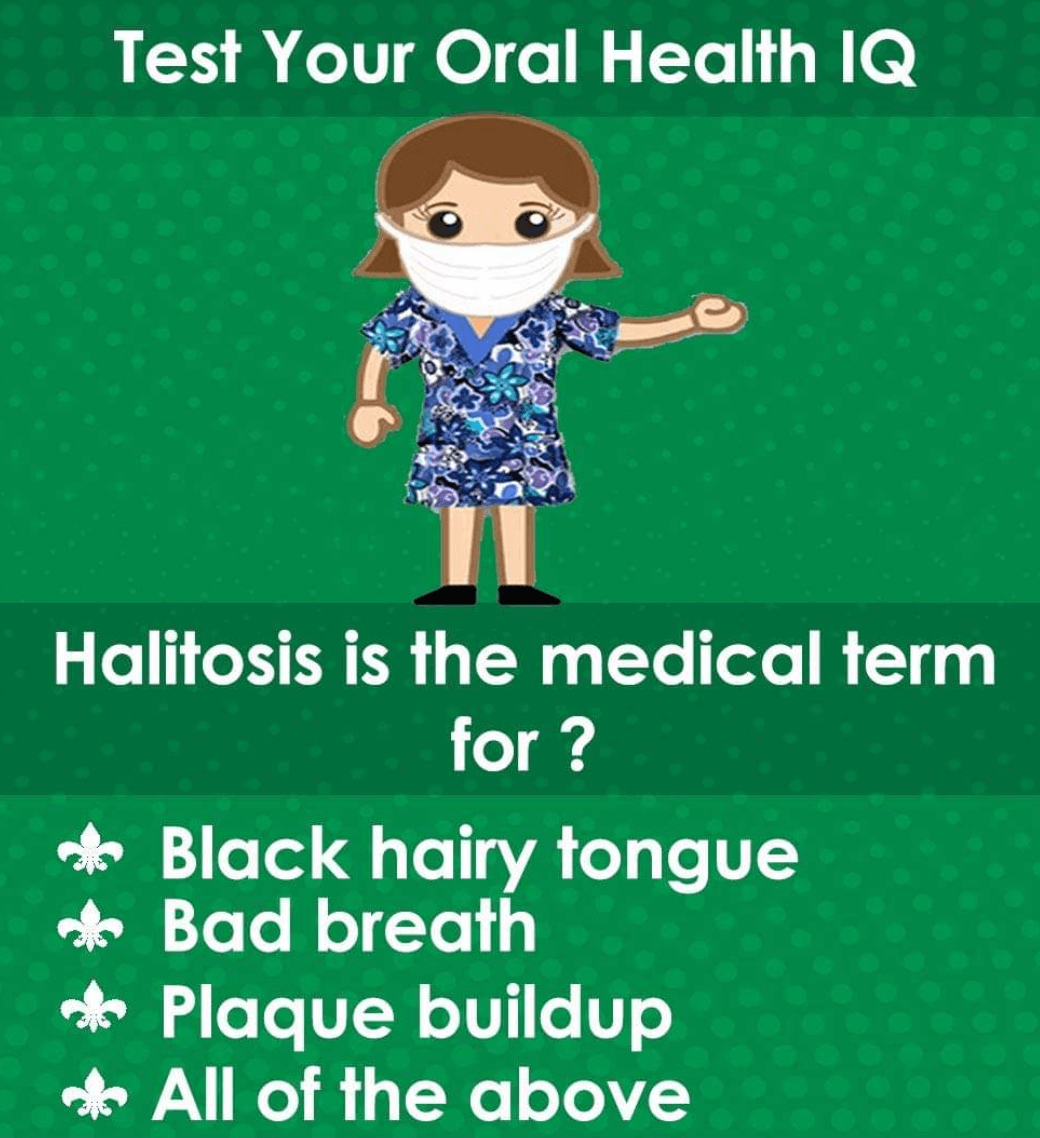 Test Your Oral Health IQ

Halitosis is the medical term for ?

⚜ Black hairy tongue
⚜ Bad breath
⚜ Plaque buildup
⚜ All of the above